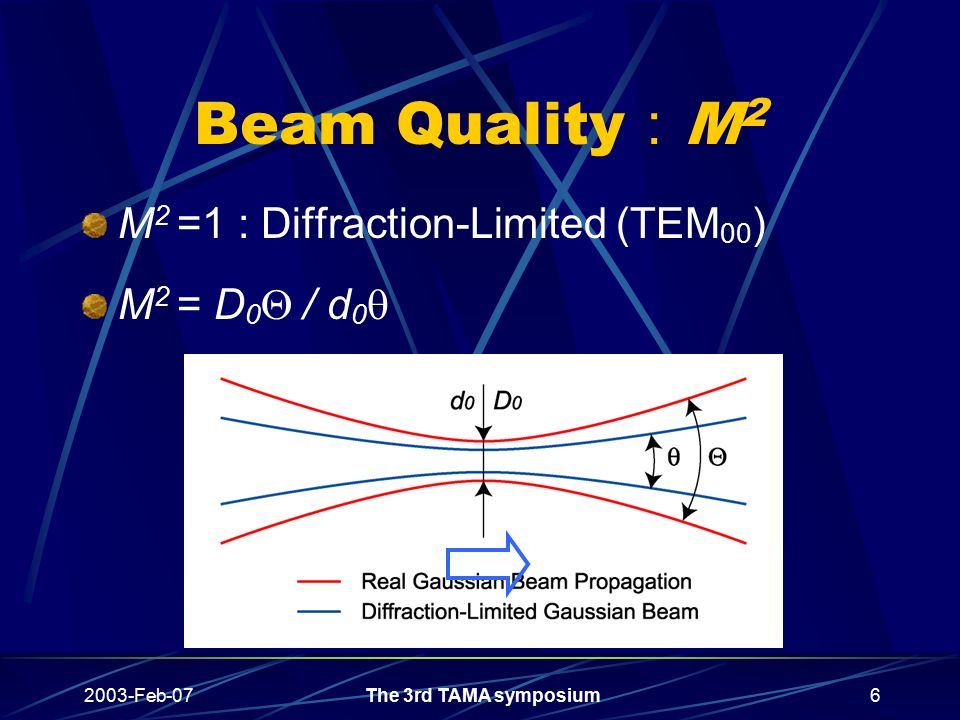 Beam Quality : $M^2$

$M^2 = 1$ : Diffraction-Limited ($TEM_{00}$)

$M^2 = D_0\Theta / d_0\theta$

$d_0$ $D_0$

$\theta$ $\Theta$

Real Gaussian Beam Propagation

Diffraction-Limited Gaussian Beam

2003-Feb-07

The 3rd TAMA symposium

6